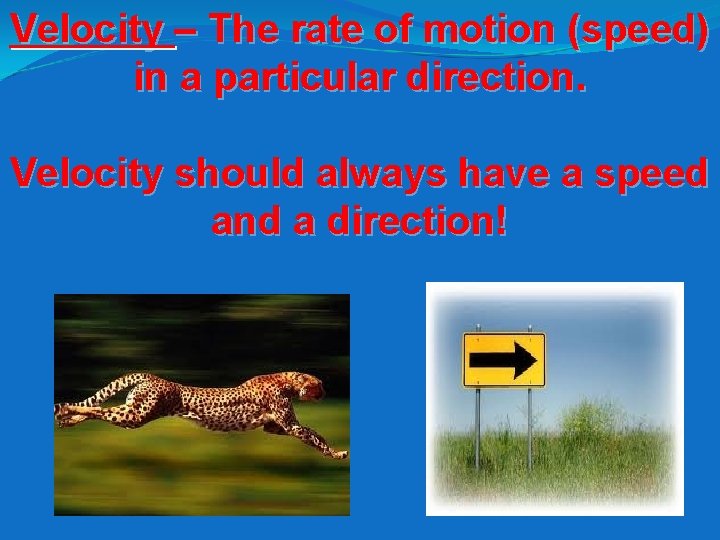 Velocity – The rate of motion (speed) in a particular direction.

Velocity should always have a speed and a direction!